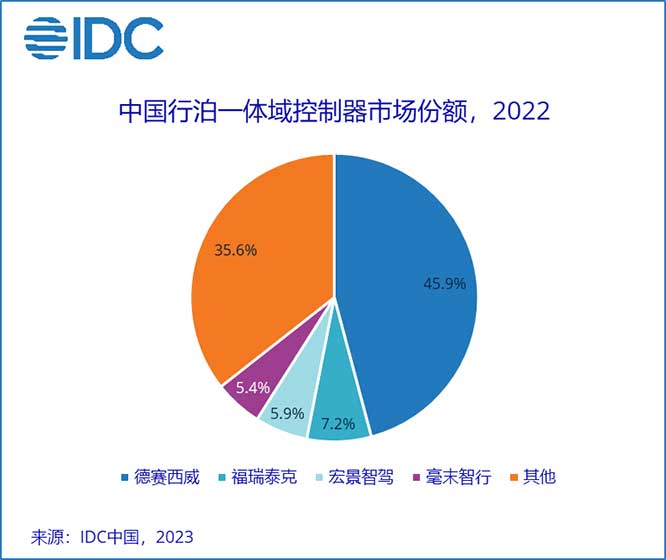 IDC

中国行泊一体域控制器市场份额，2022

35.6%

45.9%

5.4%

5.9%

7.2%

德赛西威　福瑞泰克　宏景智驾　毫末智行　其他

来源：IDC中国，2023